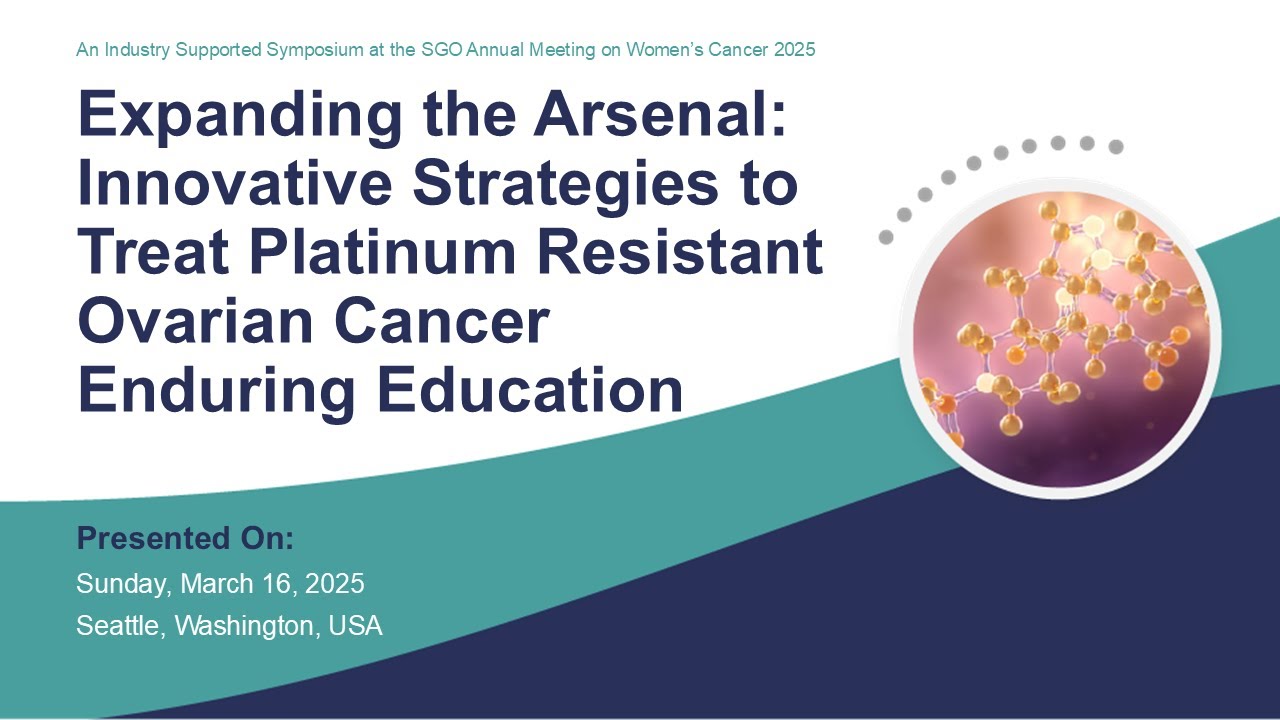 An Industry Supported Symposium at the SGO Annual Meeting on Women's Cancer 2025

Expanding the Arsenal: Innovative Strategies to Treat Platinum Resistant Ovarian Cancer Enduring Education

Presented On:

Sunday, March 16, 2025

Seattle, Washington, USA